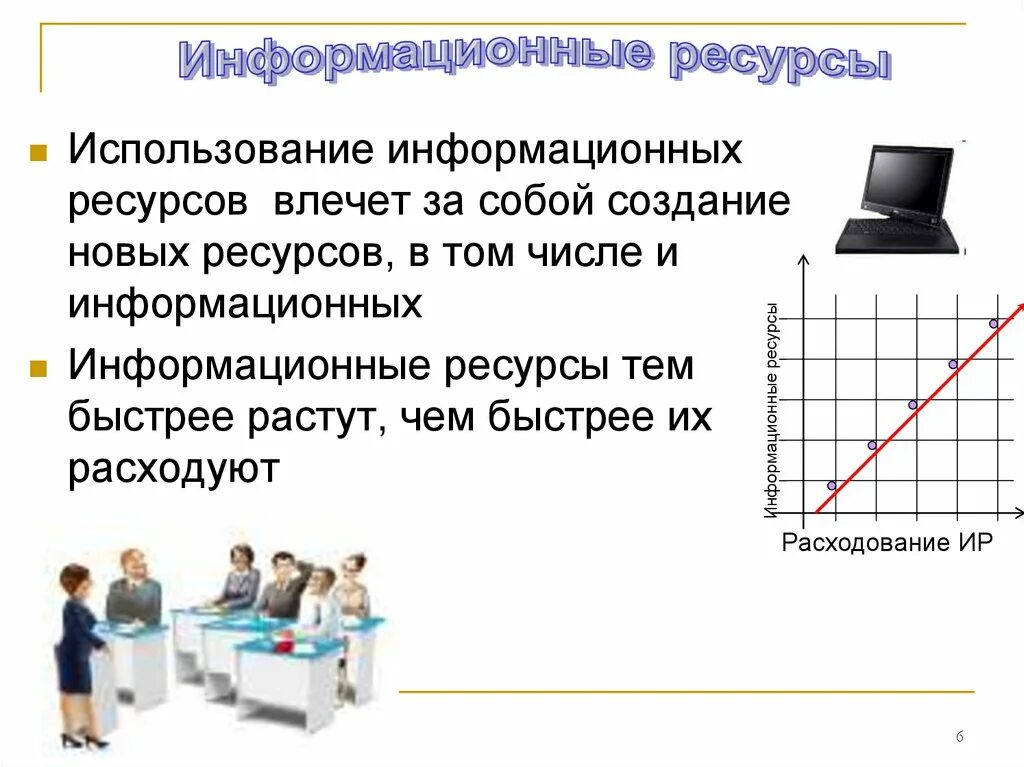 Информационные ресурсы

Использование информационных ресурсов влечет за собой создание новых ресурсов, в том числе и информационных

Информационные ресурсы тем быстрее растут, чем быстрее их расходуют

Информационные ресурсы

Расходование ИР

6